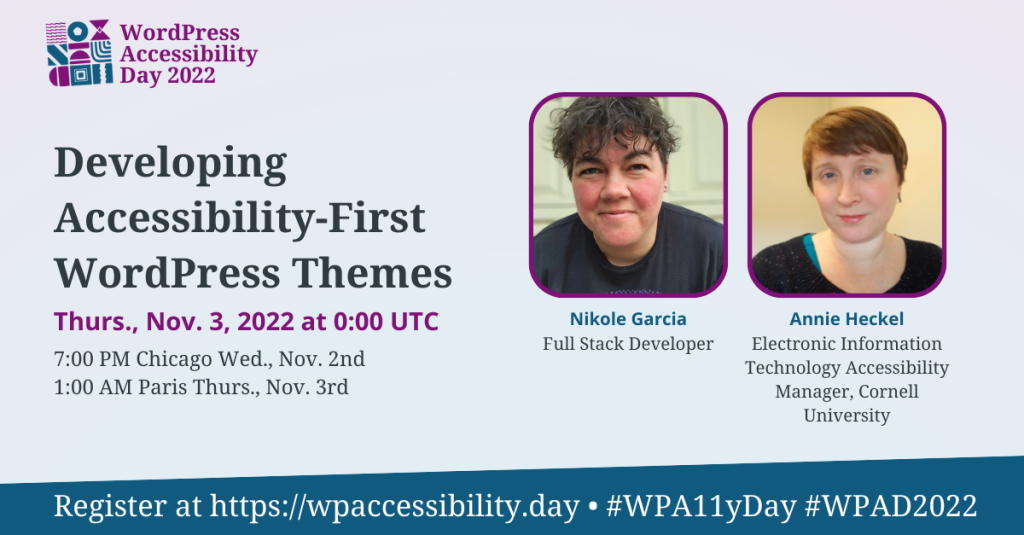 WordPress Accessibility Day 2022

Developing Accessibility-First WordPress Themes

Thurs., Nov. 3, 2022 at 0:00 UTC

7:00 PM Chicago Wed., Nov. 2nd
1:00 AM Paris Thurs., Nov. 3rd

Nikole Garcia
Full Stack Developer

Annie Heckel
Electronic Information Technology Accessibility Manager, Cornell University

Register at https://wpaccessibility.day • #WPA11yDay #WPAD2022